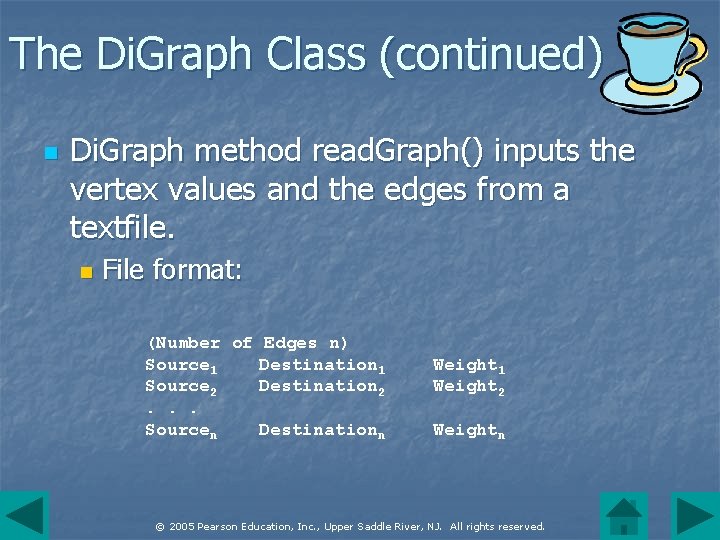 The DiGraph Class (continued)

DiGraph method readGraph() inputs the vertex values and the edges from a textfile.

File format:

(Number of Edges n)
Source$_1$ Destination$_1$ Weight$_1$
Source$_2$ Destination$_2$ Weight$_2$
. . .
Source$_n$ Destination$_n$ Weight$_n$

© 2005 Pearson Education, Inc., Upper Saddle River, NJ. All rights reserved.